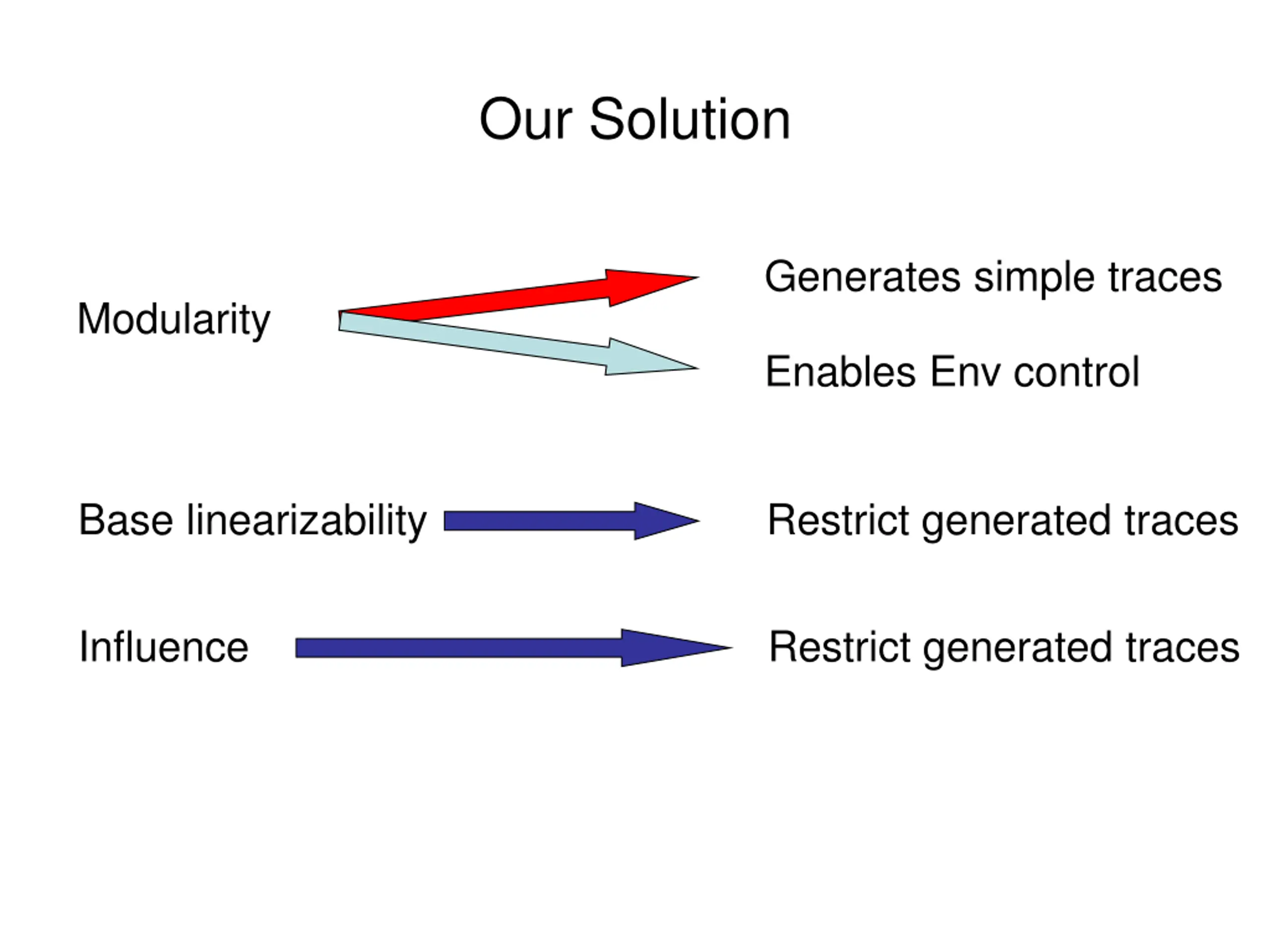 Our Solution

Modularity

Generates simple traces

Enables Env control

Base linearizability

Restrict generated traces

Influence

Restrict generated traces